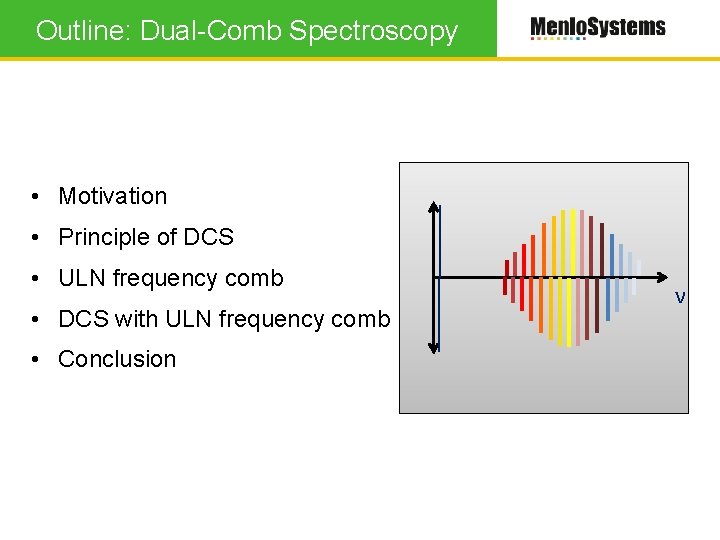 Outline: Dual-Comb Spectroscopy

MenloSystems

• Motivation
• Principle of DCS
• ULN frequency comb
• DCS with ULN frequency comb
• Conclusion

ν